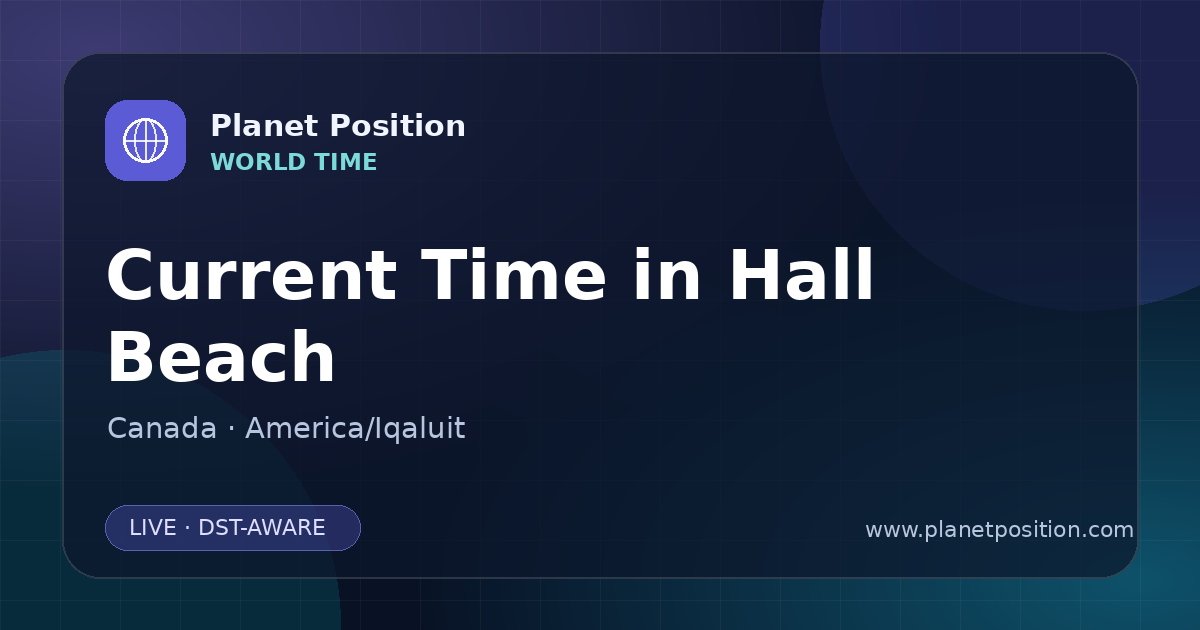 Planet Position
WORLD TIME

Current Time in Hall Beach

Canada · America/Iqaluit

LIVE · DST-AWARE

www.planetposition.com